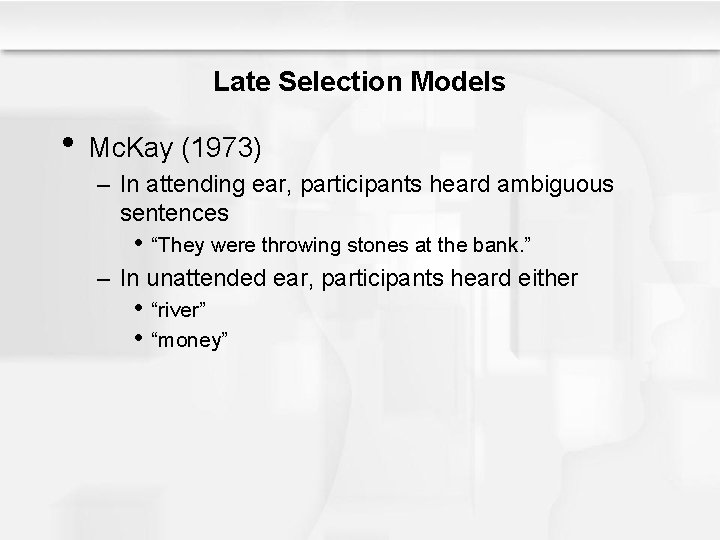 Late Selection Models

• McKay (1973)
– In attending ear, participants heard ambiguous sentences
• “They were throwing stones at the bank.”
– In unattended ear, participants heard either
• “river”
• “money”